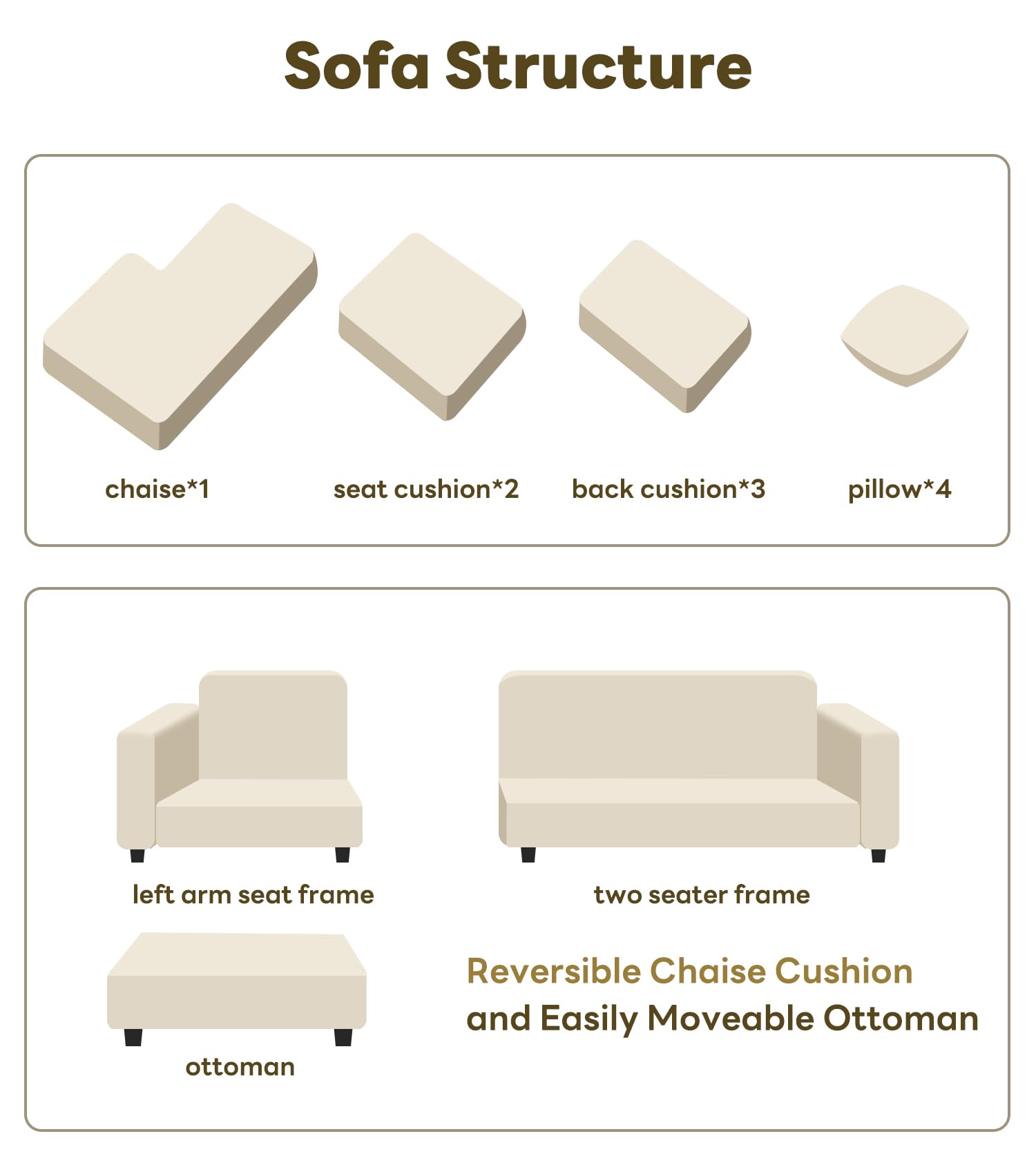 Sofa Structure

chaise*1

seat cushion*2

back cushion*3

pillow*4

left arm seat frame

two seater frame

ottoman

Reversible Chaise Cushion
and Easily Moveable Ottoman